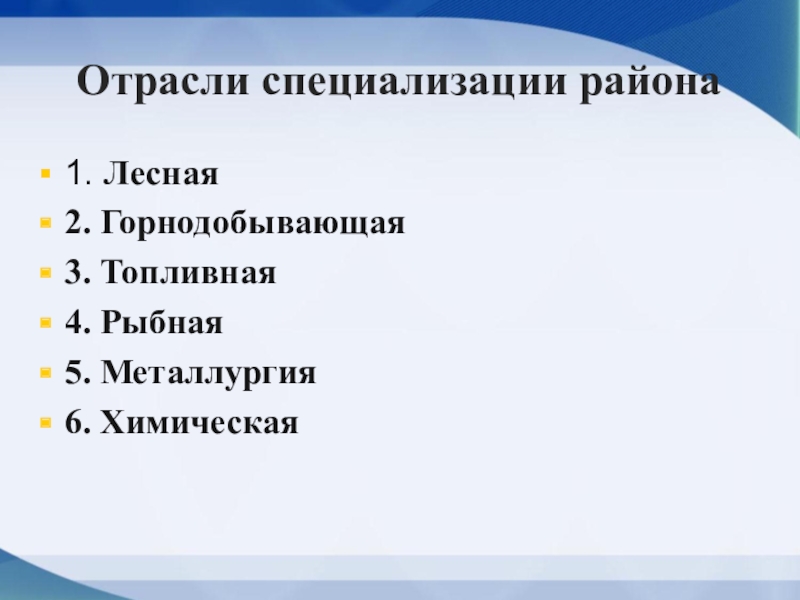 Отрасли специализации района

1. Лесная
2. Горнодобывающая
3. Топливная
4. Рыбная
5. Металлургия
6. Химическая